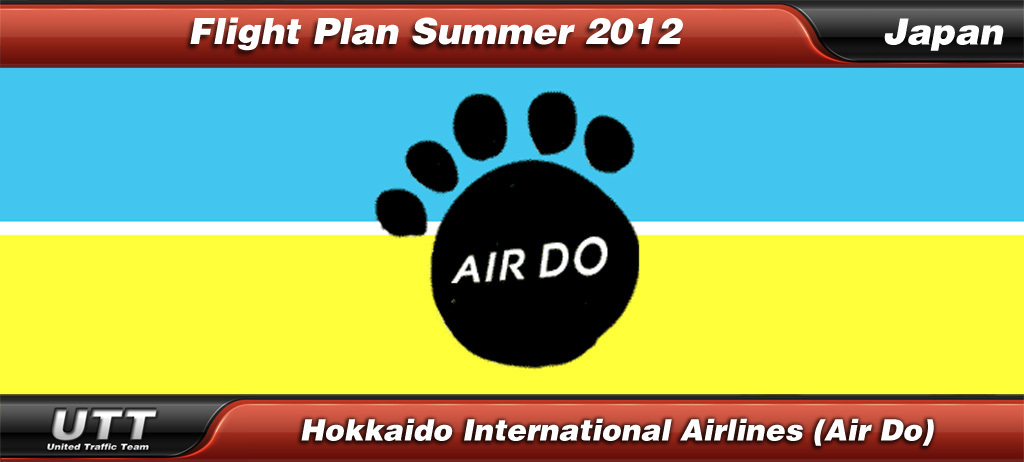 Flight Plan Summer 2012
Japan

AIR DO

UTT
United Traffic Team
Hokkaido International Airlines (Air Do)